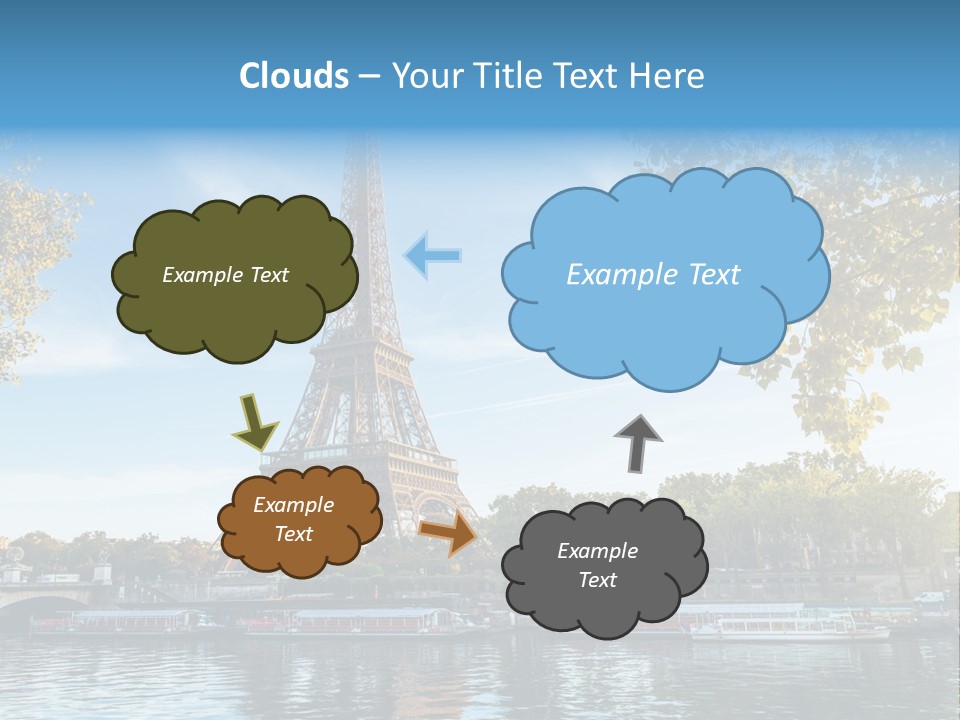 Clouds – Your Title Text Here

Example Text

Example Text

Example Text

Example Text